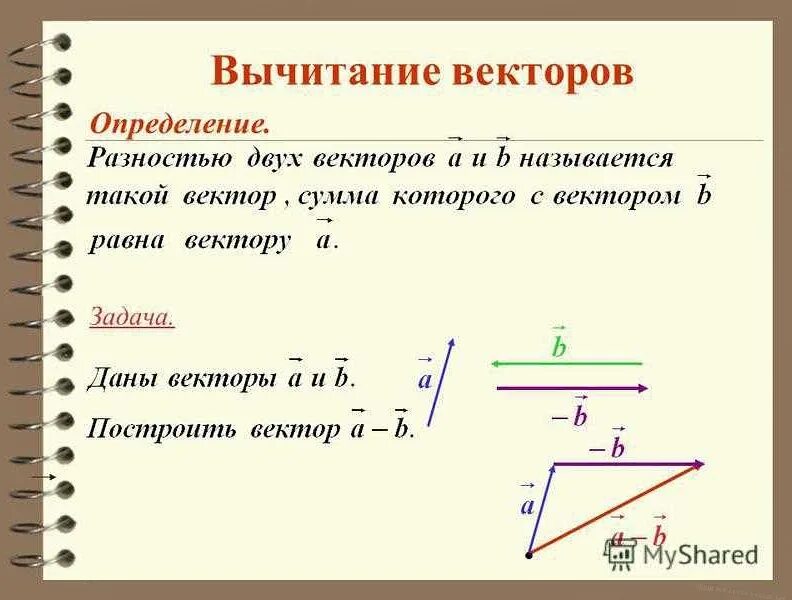 Вычитание векторов

Определение.

Разностью двух векторов $\vec{a}$ и $\vec{b}$ называется такой вектор, сумма которого с вектором $\vec{b}$ равна вектору $\vec{a}$.

Задача.

Даны векторы $\vec{a}$ и $\vec{b}$.

Построить вектор $\vec{a} - \vec{b}$.

$\vec{a}$

$\vec{b}$

$-\vec{b}$

$-\vec{b}$

$\vec{a}$

$\vec{a} - \vec{b}$

MyShared